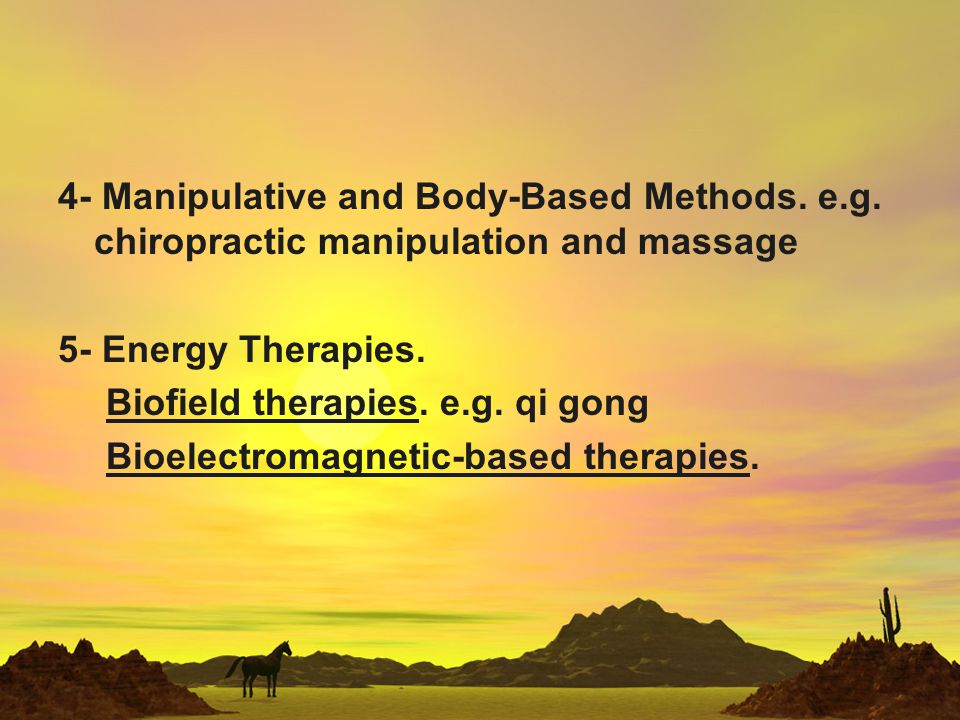 4- Manipulative and Body-Based Methods. e.g. chiropractic manipulation and massage

5- Energy Therapies.

Biofield therapies. e.g. qi gong

Bioelectromagnetic-based therapies.